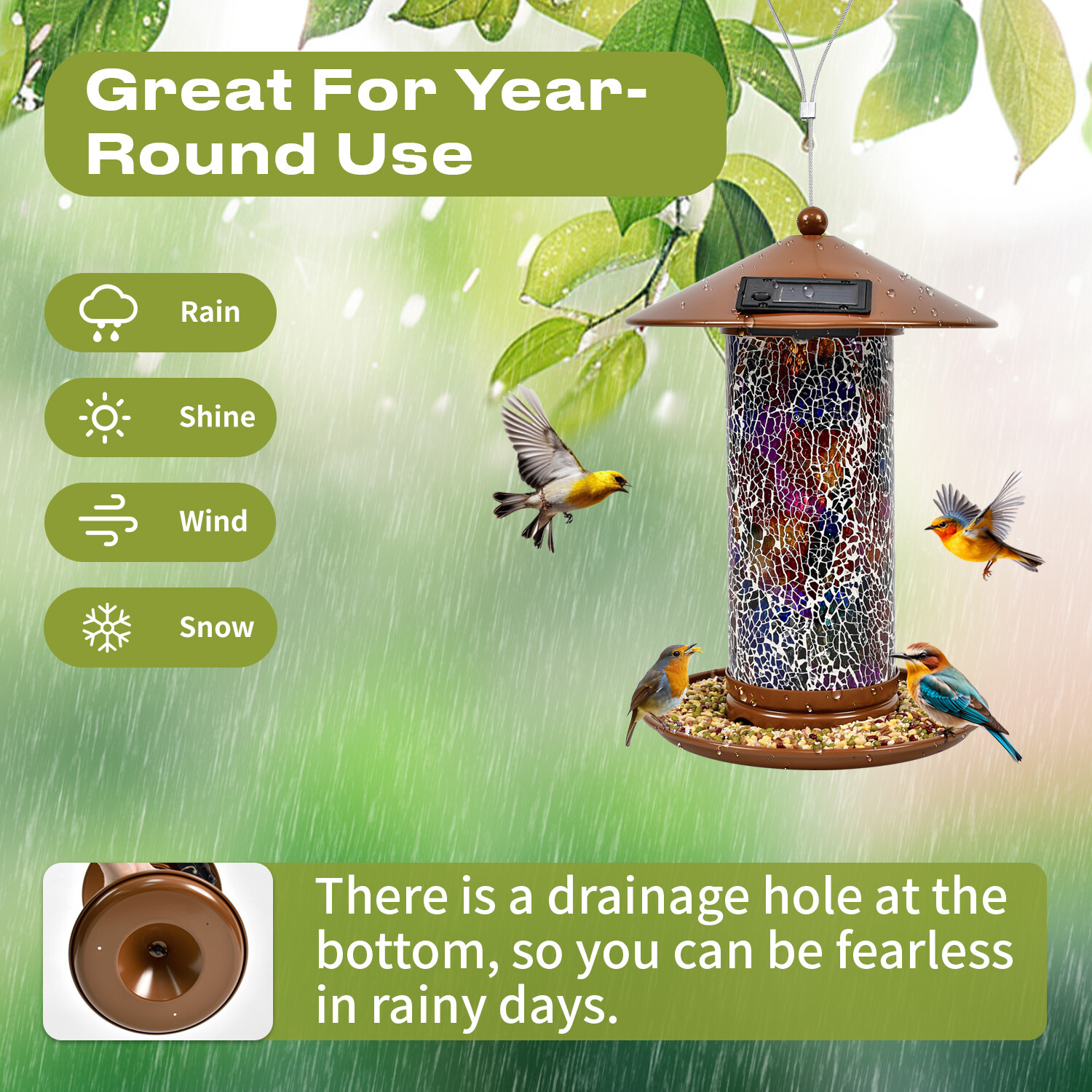 Great For Year-Round Use

Rain

Shine

Wind

Snow

There is a drainage hole at the bottom, so you can be fearless in rainy days.